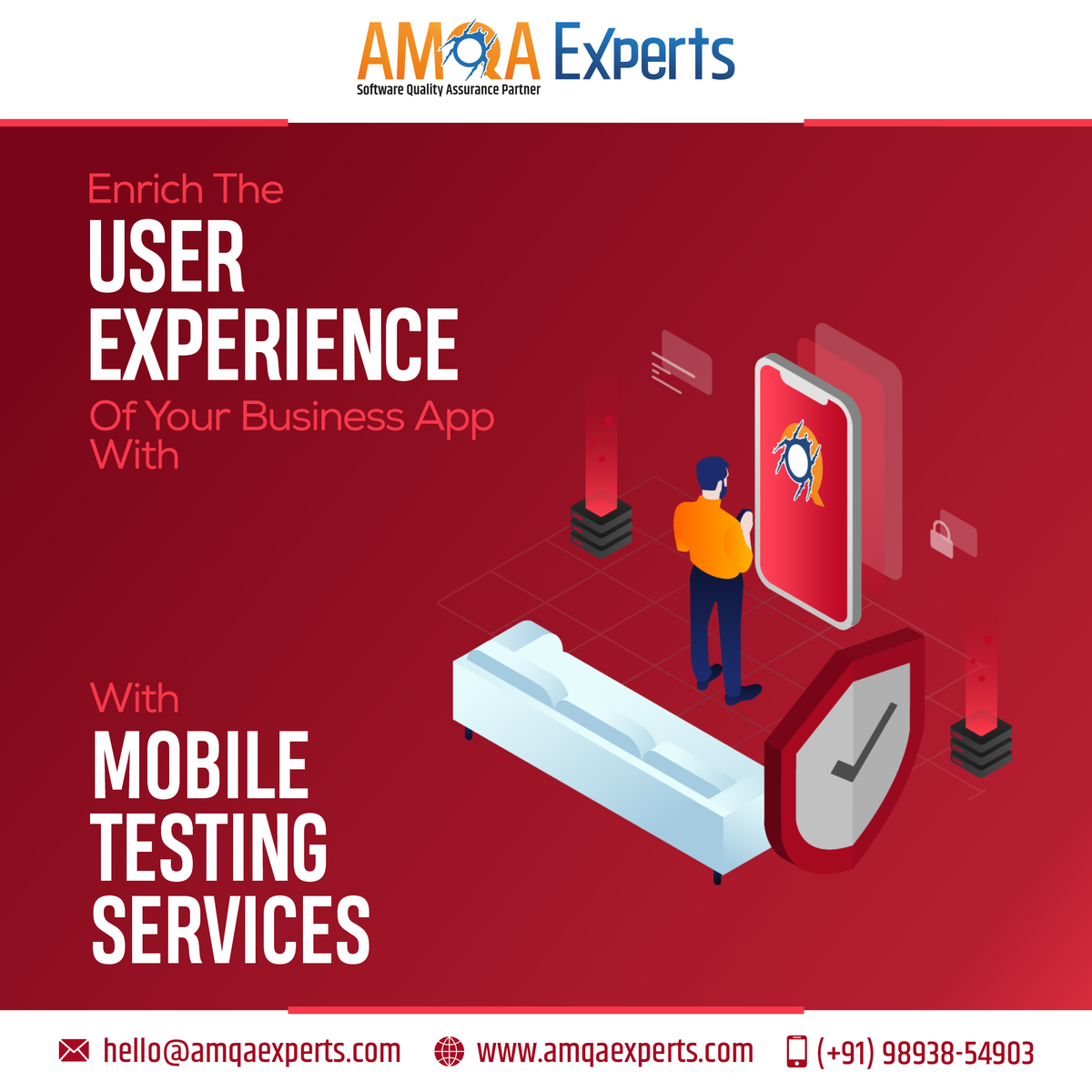 AMQA Experts
Software Quality Assurance Partner

Enrich The
USER
EXPERIENCE
Of Your Business App
With

With
MOBILE
TESTING
SERVICES

hello@amqaexperts.com www.amqaexperts.com (+91) 98938-54903